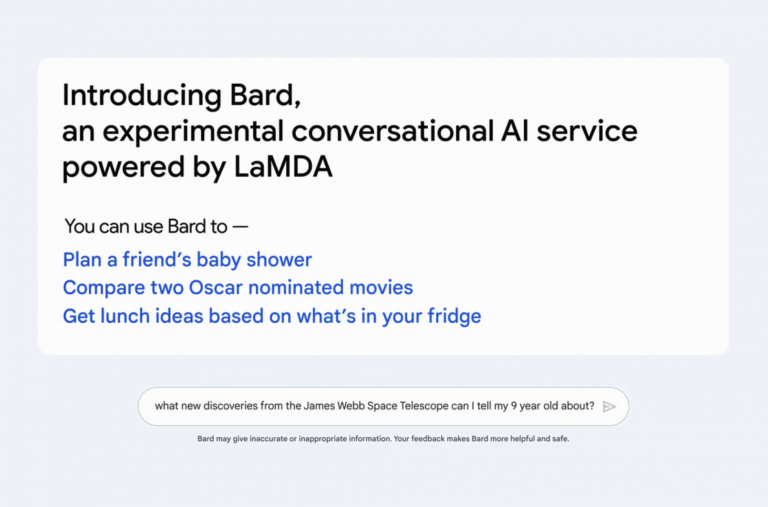 Introducing Bard,
an experimental conversational AI service powered by LaMDA

You can use Bard to —

Plan a friend's baby shower
Compare two Oscar nominated movies
Get lunch ideas based on what's in your fridge

what new discoveries from the James Webb Space Telescope can I tell my 9 year old about?

Bard may give inaccurate or inappropriate information. Your feedback makes Bard more helpful and safe.